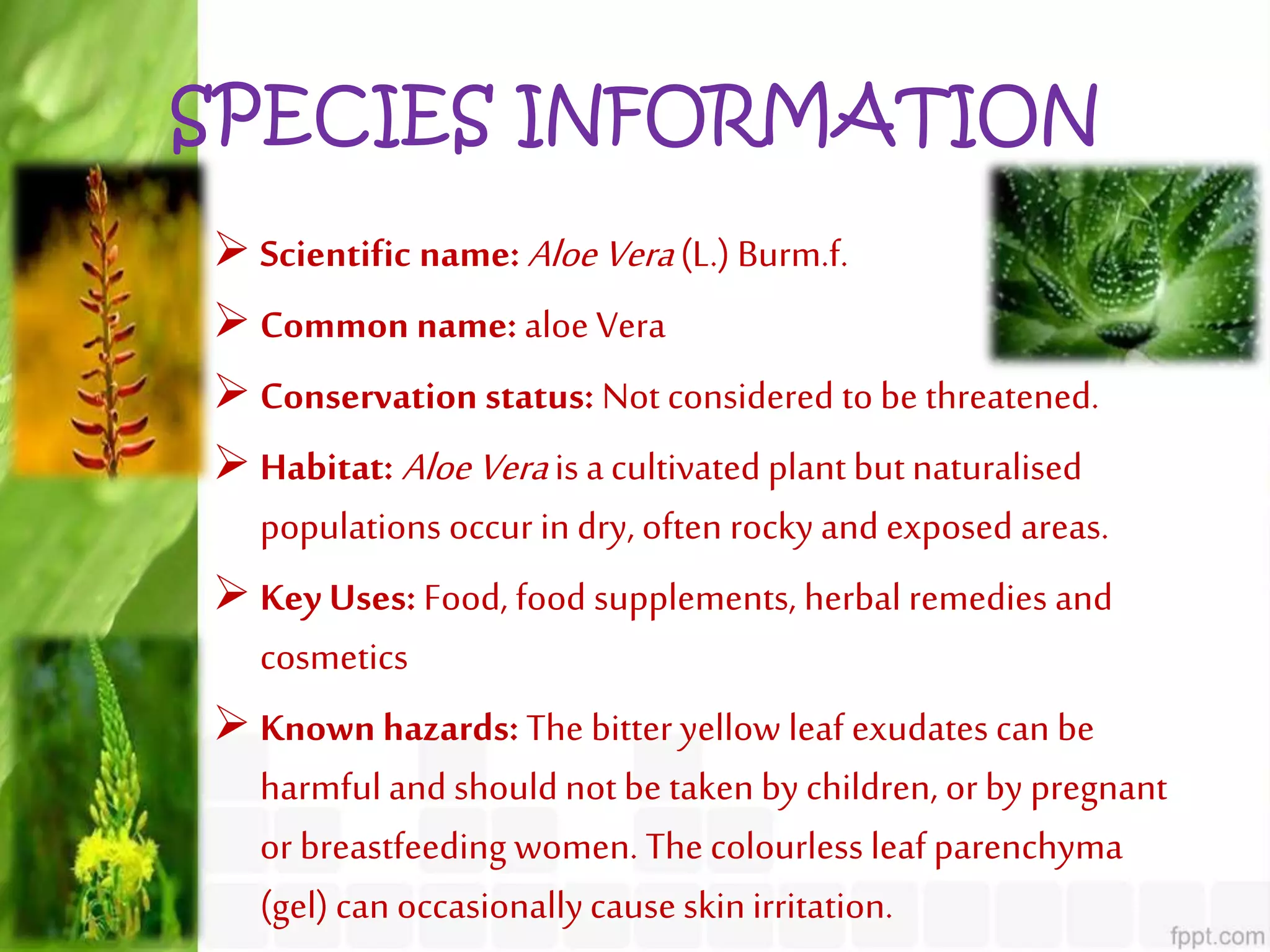 SPECIES INFORMATION

➢ Scientific name: Aloe Vera (L.) Burm.f.

➢ Common name: aloe Vera

➢ Conservation status: Not considered to be threatened.

➢ Habitat: Aloe Vera is a cultivated plant but naturalised populations occur in dry, often rocky and exposed areas.

➢ Key Uses: Food, food supplements, herbal remedies and cosmetics

➢ Known hazards: The bitter yellow leaf exudates can be harmful and should not be taken by children, or by pregnant or breastfeeding women. The colourless leaf parenchyma (gel) can occasionally cause skin irritation.

fppt.com